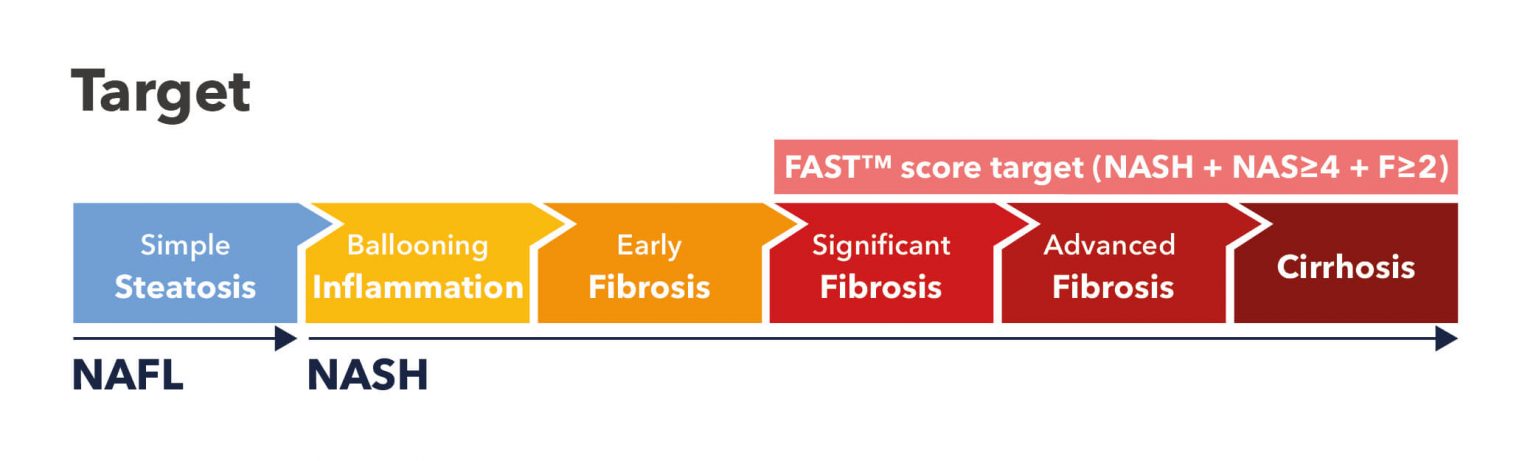 Target

FAST™ score target (NASH + NAS≥4 + F≥2)

Simple Steatosis

Ballooning Inflammation

Early Fibrosis

Significant Fibrosis

Advanced Fibrosis

Cirrhosis

NAFL

NASH